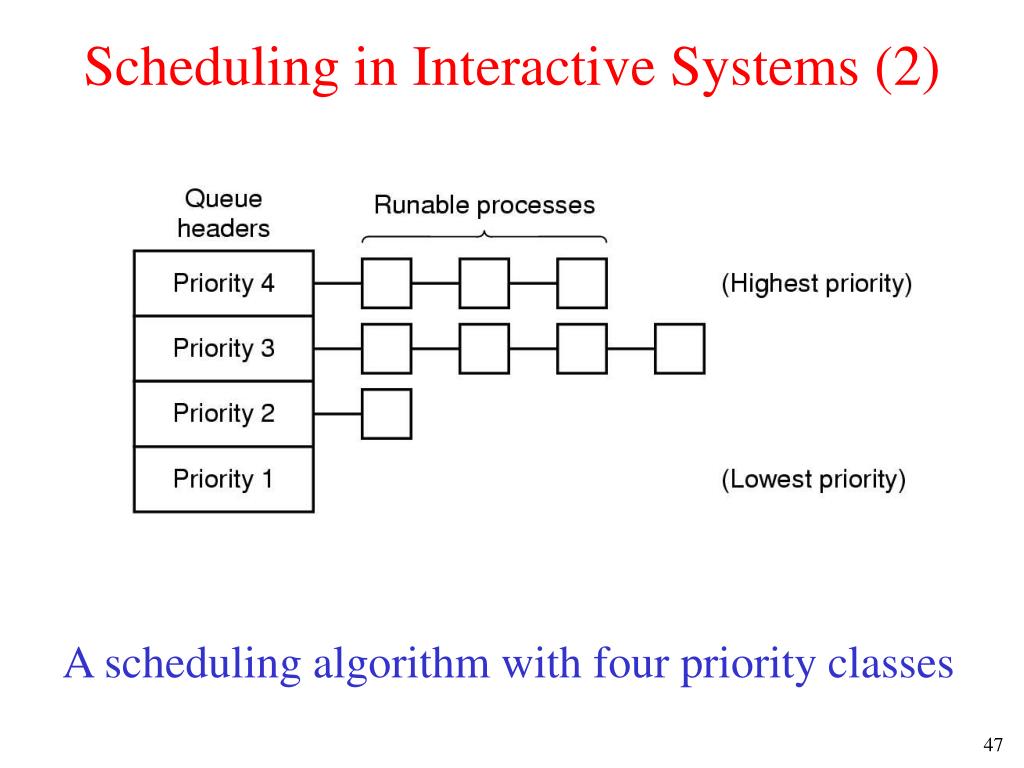 Scheduling in Interactive Systems (2)

Queue headers

Runable processes

Priority 4

(Highest priority)

Priority 3

Priority 2

Priority 1

(Lowest priority)

A scheduling algorithm with four priority classes

47